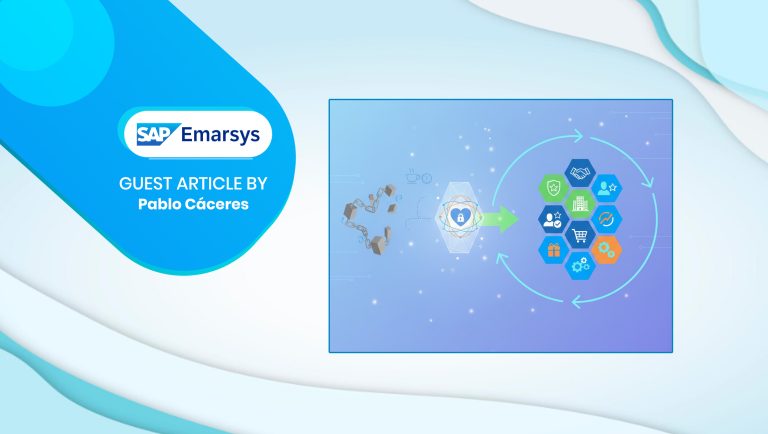 SAP Emarsys

GUEST ARTICLE BY
Pablo Cáceres